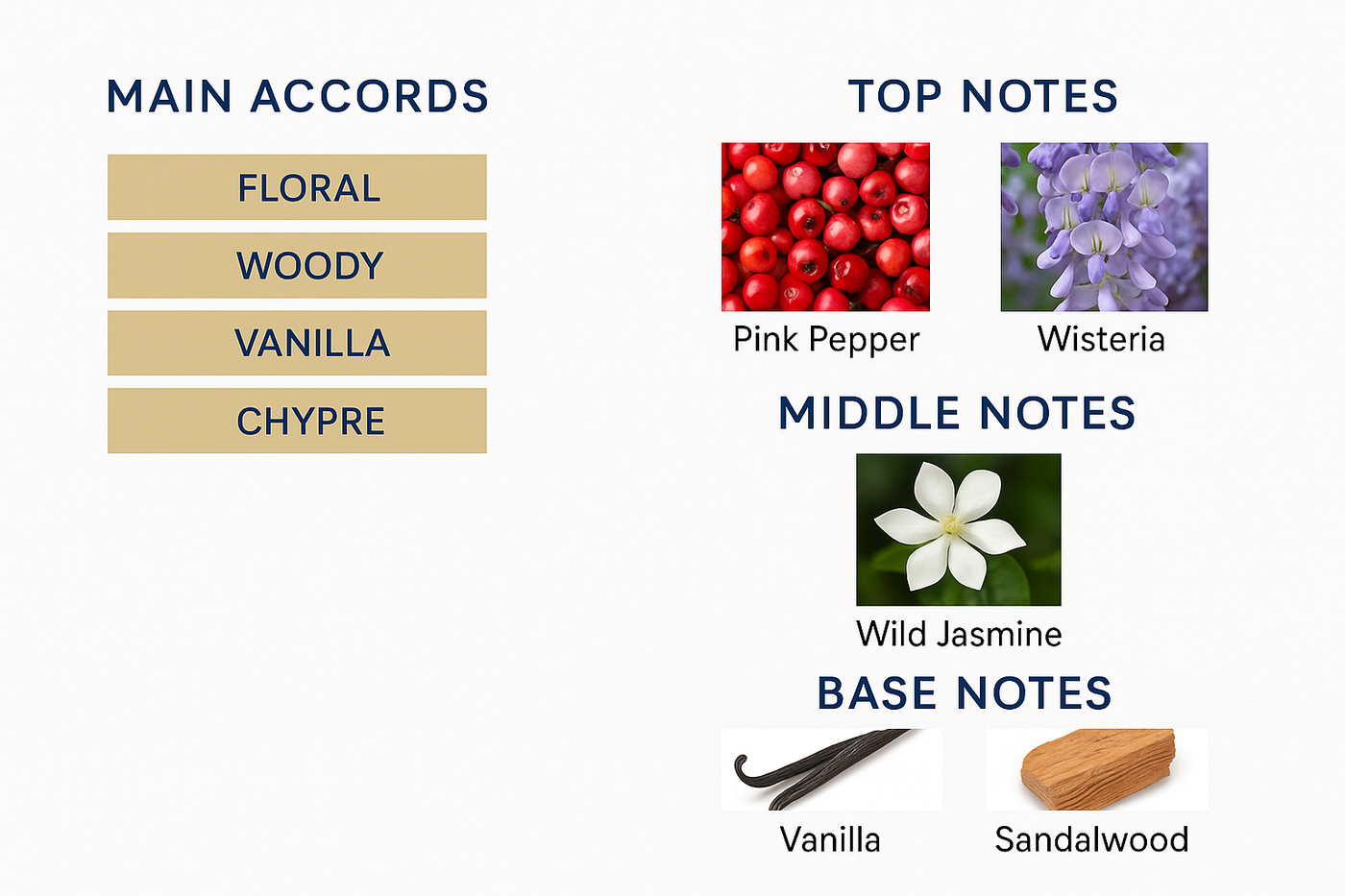 MAIN ACCORDS

FLORAL

WOODY

VANILLA

CHYPRE

TOP NOTES

Pink Pepper

Wisteria

MIDDLE NOTES

Wild Jasmine

BASE NOTES

Vanilla

Sandalwood